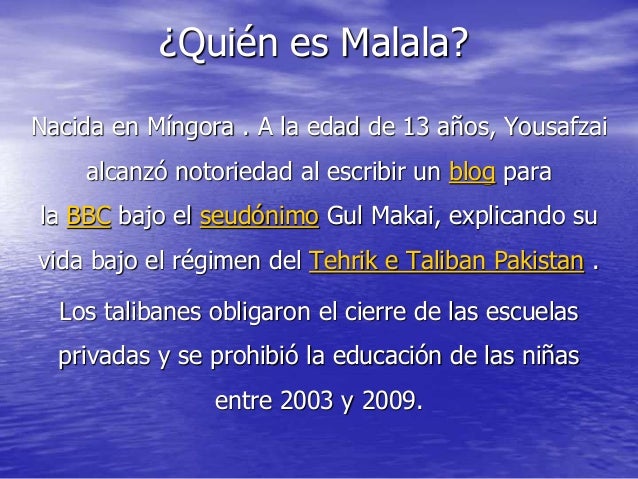 ¿Quién es Malala?

Nacida en Míngora . A la edad de 13 años, Yousafzai alcanzó notoriedad al escribir un blog para la BBC bajo el seudónimo Gul Makai, explicando su vida bajo el régimen del Tehrik e Taliban Pakistan .

Los talibanes obligaron el cierre de las escuelas privadas y se prohibió la educación de las niñas entre 2003 y 2009.